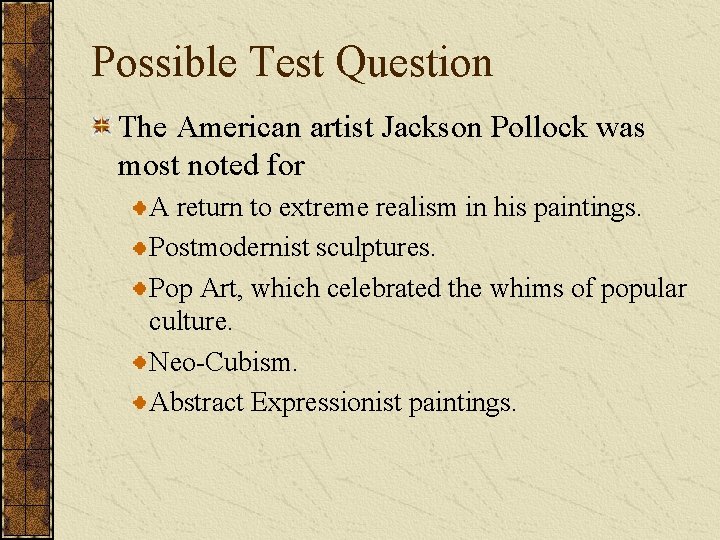 Possible Test Question

The American artist Jackson Pollock was most noted for

A return to extreme realism in his paintings.

Postmodernist sculptures.

Pop Art, which celebrated the whims of popular culture.

Neo-Cubism.

Abstract Expressionist paintings.